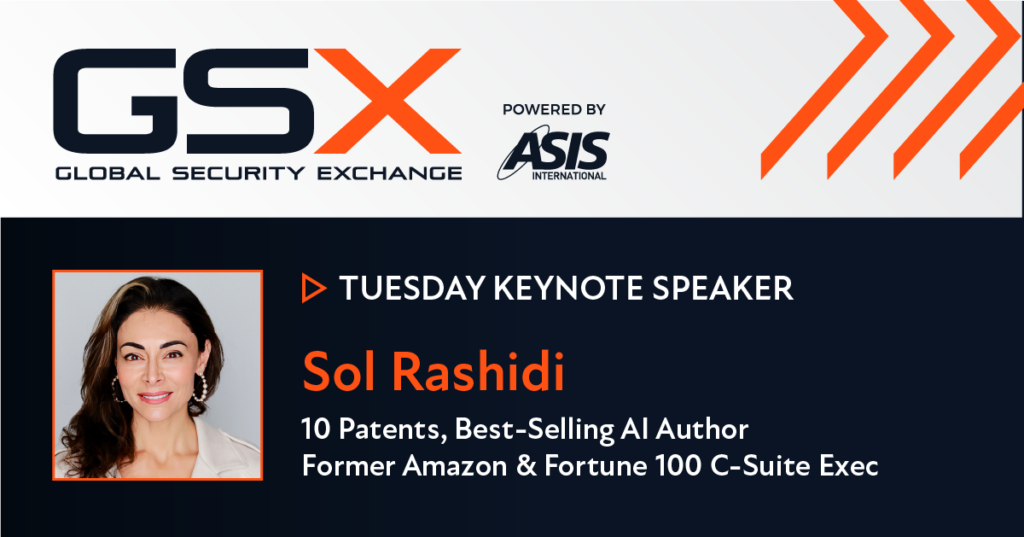 GSX
GLOBAL SECURITY EXCHANGE

POWERED BY
ASIS
INTERNATIONAL

TUESDAY KEYNOTE SPEAKER

Sol Rashidi

10 Patents, Best-Selling AI Author
Former Amazon & Fortune 100 C-Suite Exec